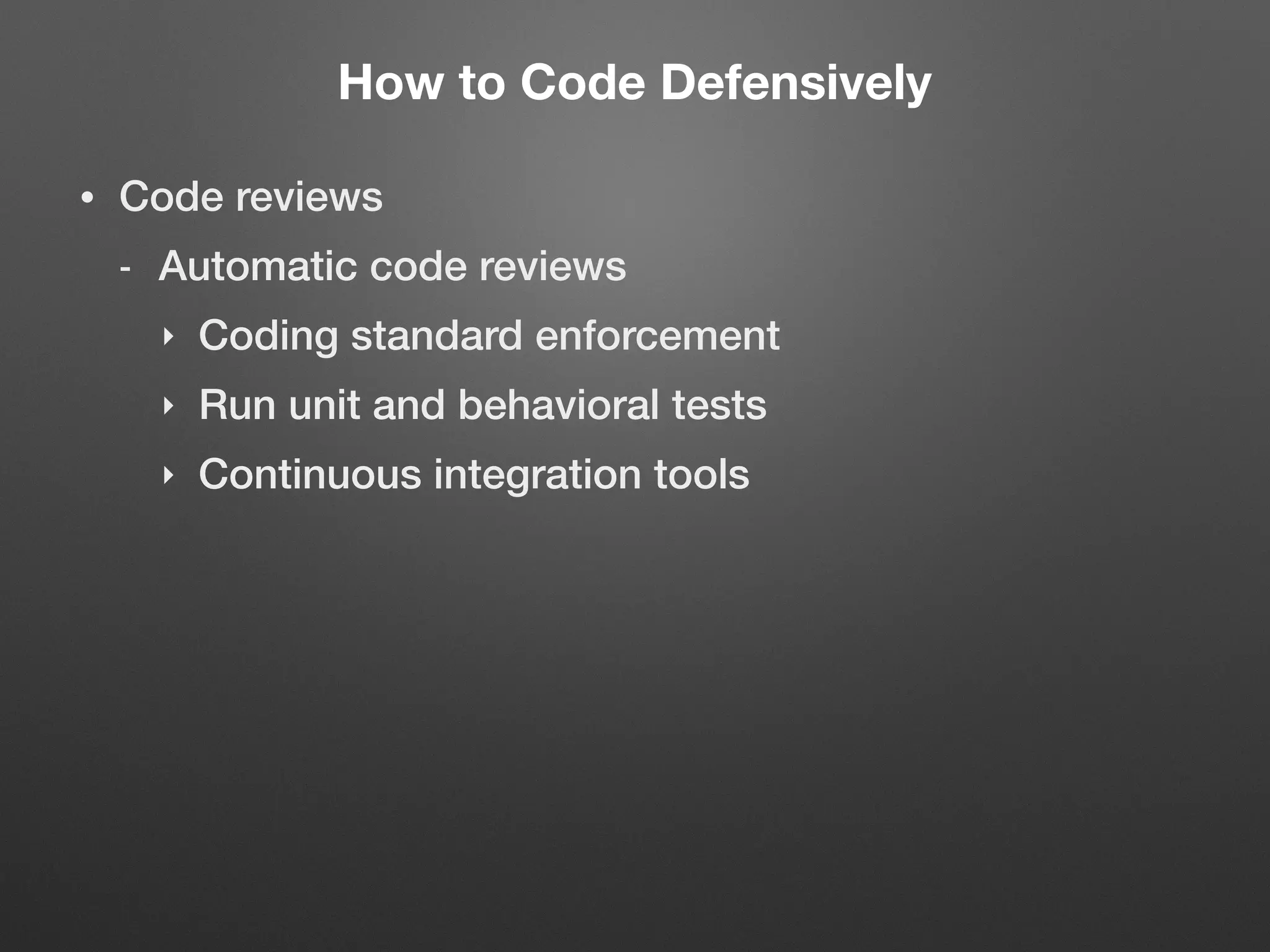 How to Code Defensively

• Code reviews

- Automatic code reviews

‣ Coding standard enforcement

‣ Run unit and behavioral tests

‣ Continuous integration tools